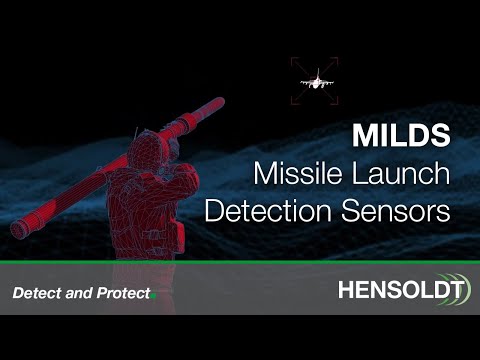 MILDS
Missile Launch
Detection Sensors

Detect and Protect.

HENSOLDT